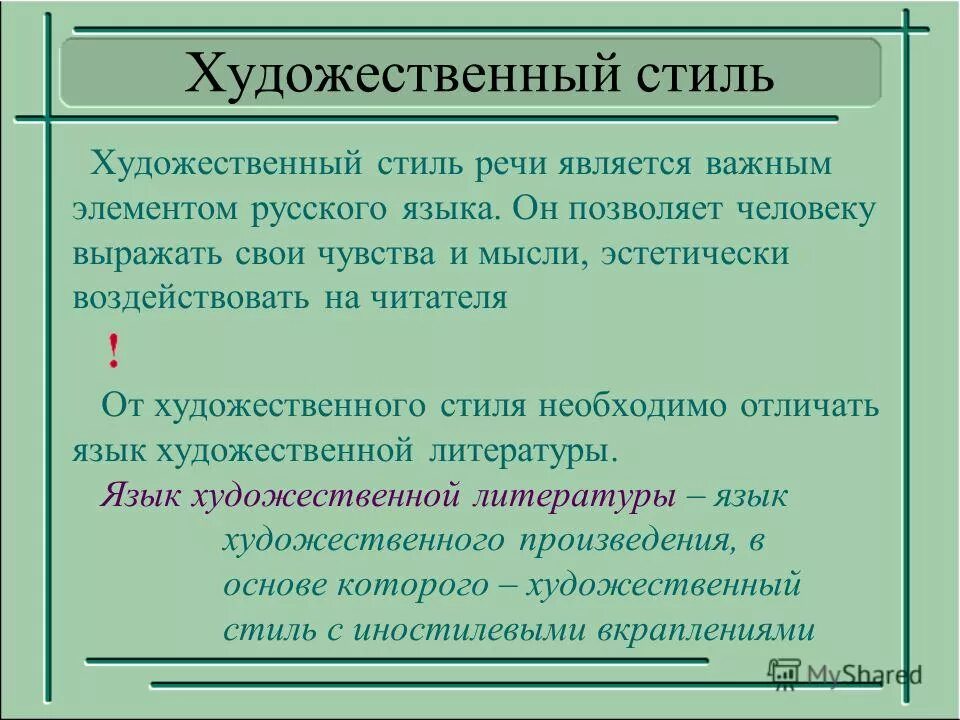 Художественный стиль

Художественный стиль речи является важным элементом русского языка. Он позволяет человеку выражать свои чувства и мысли, эстетически воздействовать на читателя

!

От художественного стиля необходимо отличать язык художественной литературы.

Язык художественной литературы – язык художественного произведения, в основе которого – художественный стиль с иностилевыми вкраплениями

MyShared